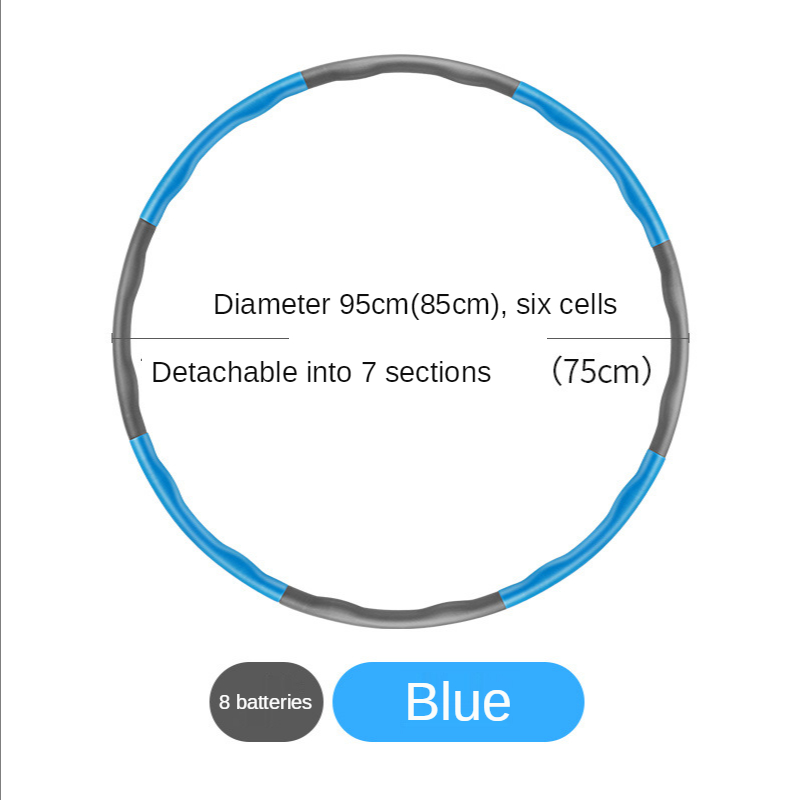 Diameter 95cm(85cm), six cells

Detachable into 7 sections

(75cm)

8 batteries

Blue